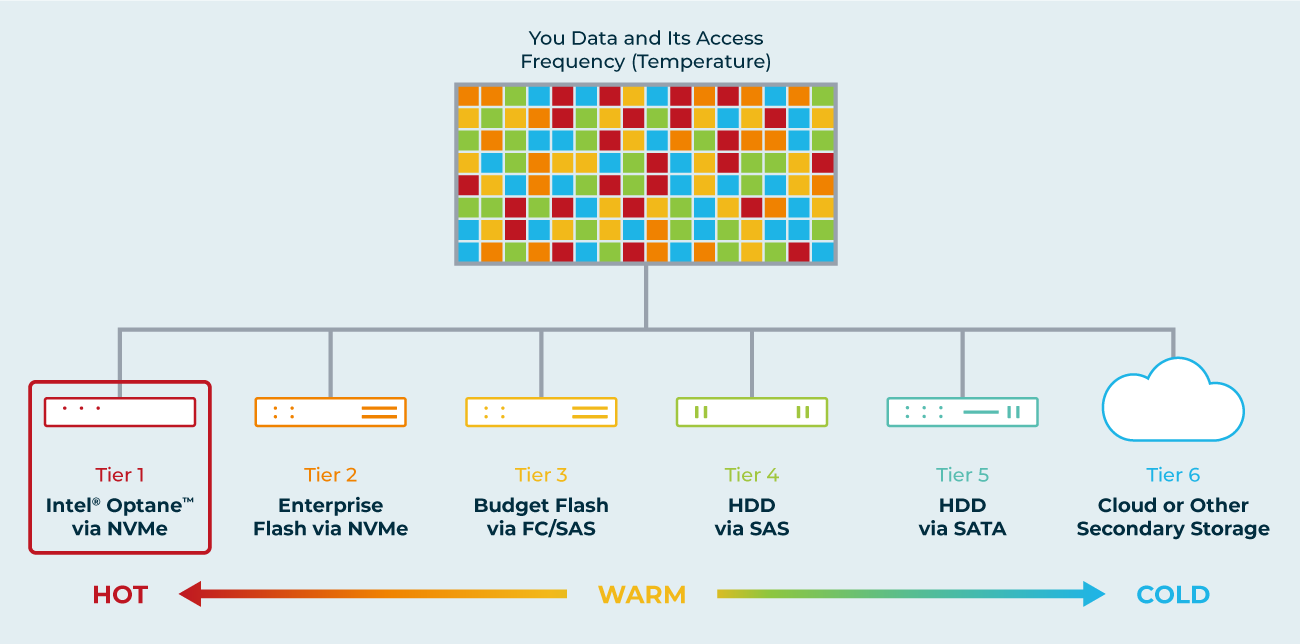 You Data and Its Access Frequency (Temperature)

Tier 1
Intel® Optane™ via NVMe

Tier 2
Enterprise Flash via NVMe

Tier 3
Budget Flash via FC/SAS

Tier 4
HDD via SAS

Tier 5
HDD via SATA

Tier 6
Cloud or Other Secondary Storage

HOT WARM COLD